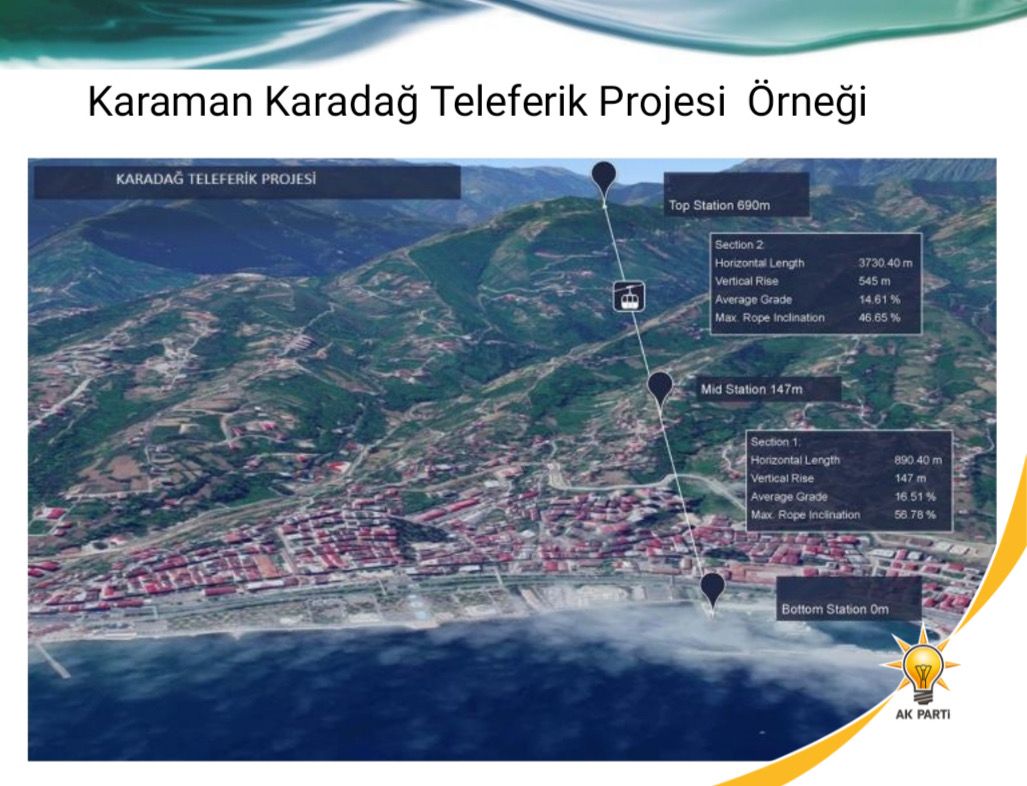 Karaman Karadağ Teleferik Projesi Örneği

KARADAĞ TELEFERİK PROJESİ

Top Station 690m

| Section 2: | |
|---|---|
| Horizontal Length | 3730.40 m |
| Vertical Rise | 545 m |
| Average Grade | 14.61 % |
| Max. Rope Inclination | 46.65 % |

Mid Station 147m

| Section 1: | |
|---|---|
| Horizontal Length | 890.40 m |
| Vertical Rise | 147 m |
| Average Grade | 16.51 % |
| Max. Rope Inclination | 56.78 % |

Bottom Station 0m

AK PARTİ